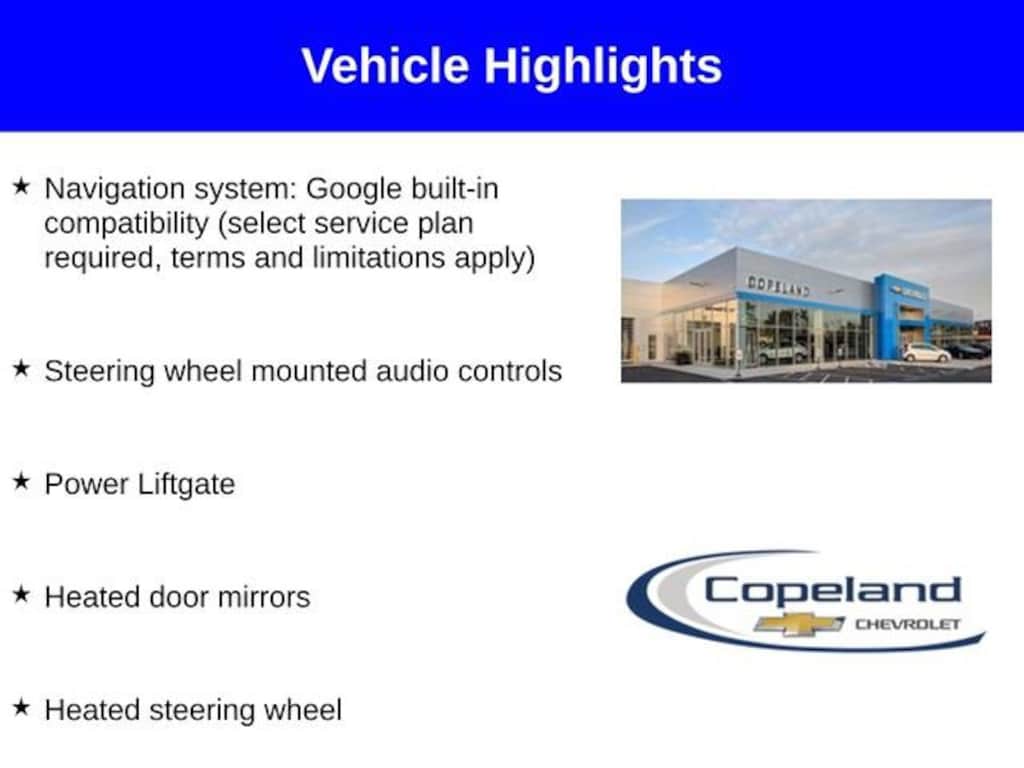 Vehicle Highlights

★ Navigation system: Google built-in compatibility (select service plan required, terms and limitations apply)

★ Steering wheel mounted audio controls

★ Power Liftgate

★ Heated door mirrors

★ Heated steering wheel

COPELAND

Copeland
CHEVROLET